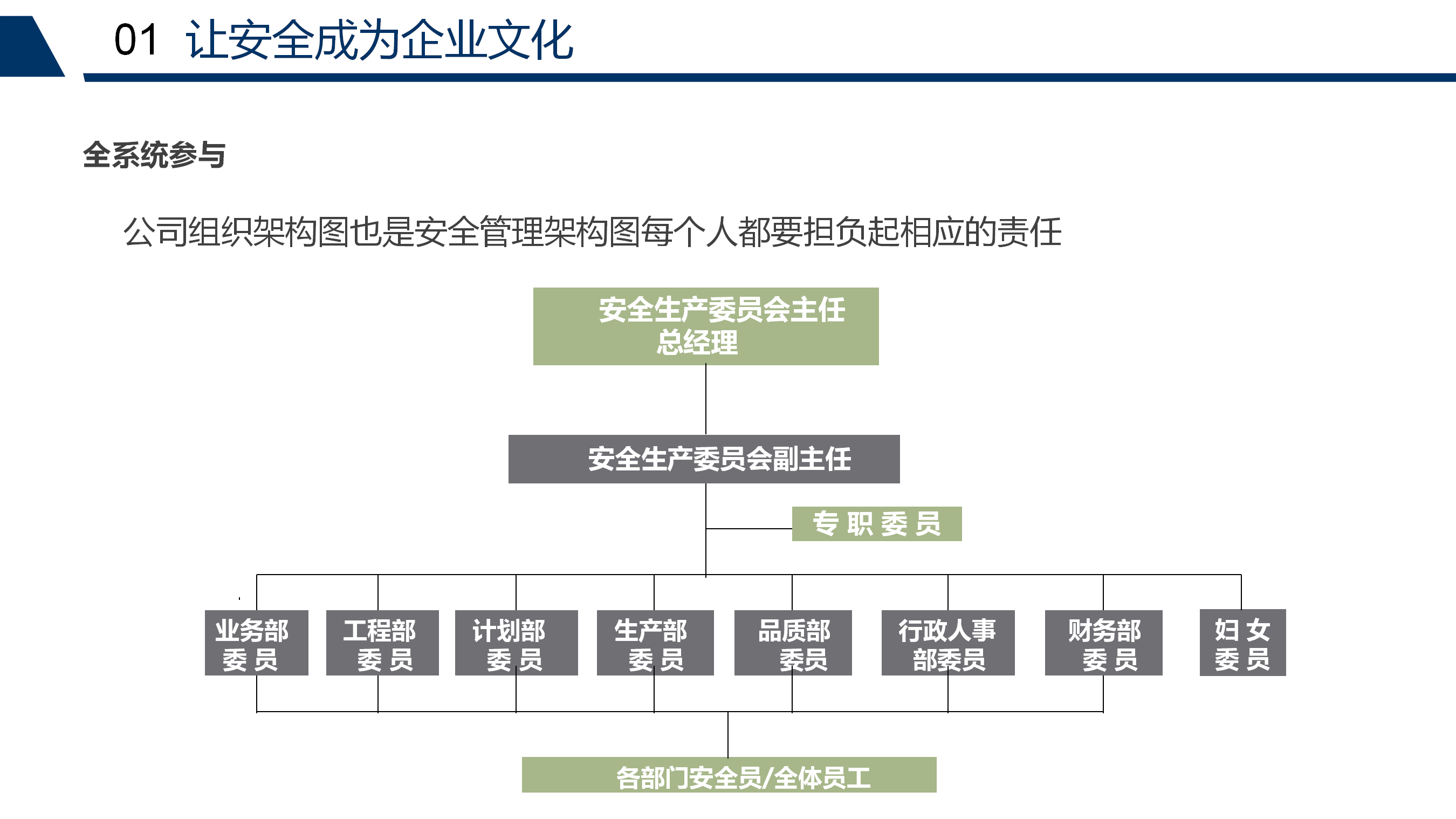 01 让安全成为企业文化

全系统参与

公司组织架构图也是安全管理架构图每个人都要担负起相应的责任

安全生产委员会主任
总经理

安全生产委员会副主任

专 职 委 员

业务部
委 员

工程部
委 员

计划部
委 员

生产部
委 员

品质部
委员

行政人事
部委员

财务部
委 员

妇 女
委 员

各部门安全员/全体员工